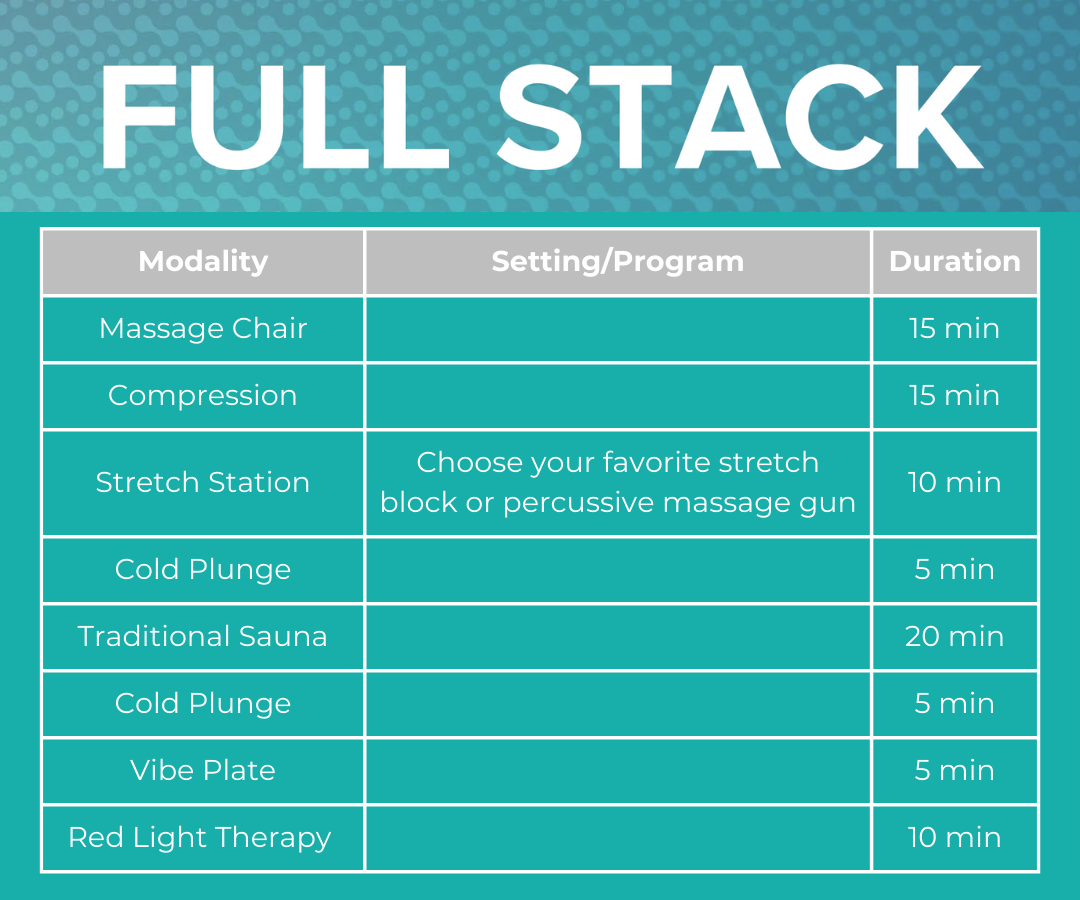 FULL STACK

| Modality | Setting/Program | Duration |
|---|---|---|
| Massage Chair | | 15 min |
| Compression | | 15 min |
| Stretch Station | Choose your favorite stretch block or percussive massage gun | 10 min |
| Cold Plunge | | 5 min |
| Traditional Sauna | | 20 min |
| Cold Plunge | | 5 min |
| Vibe Plate | | 5 min |
| Red Light Therapy | | 10 min |